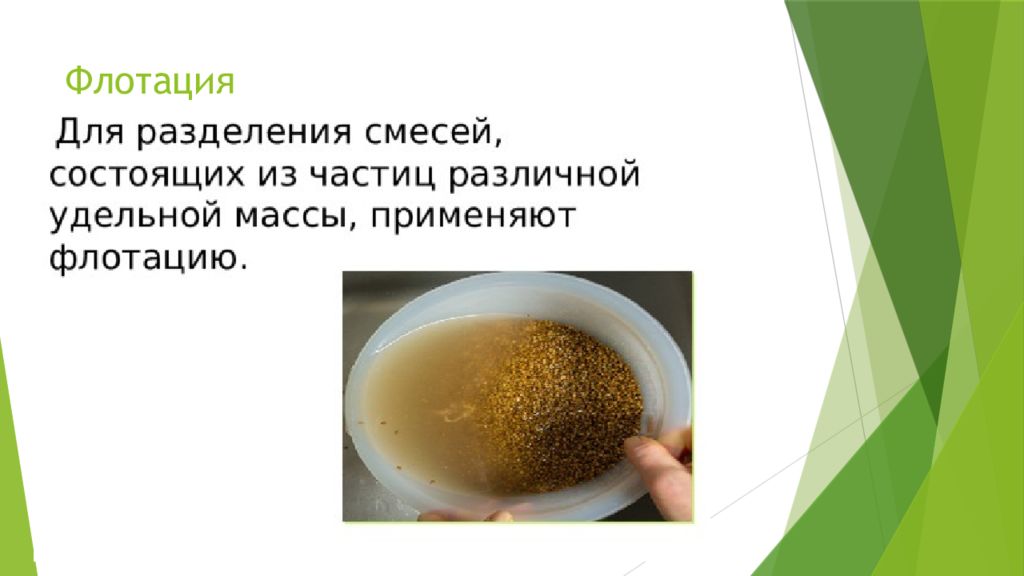 Флотация

Для разделения смесей, состоящих из частиц различной удельной массы, применяют флотацию.